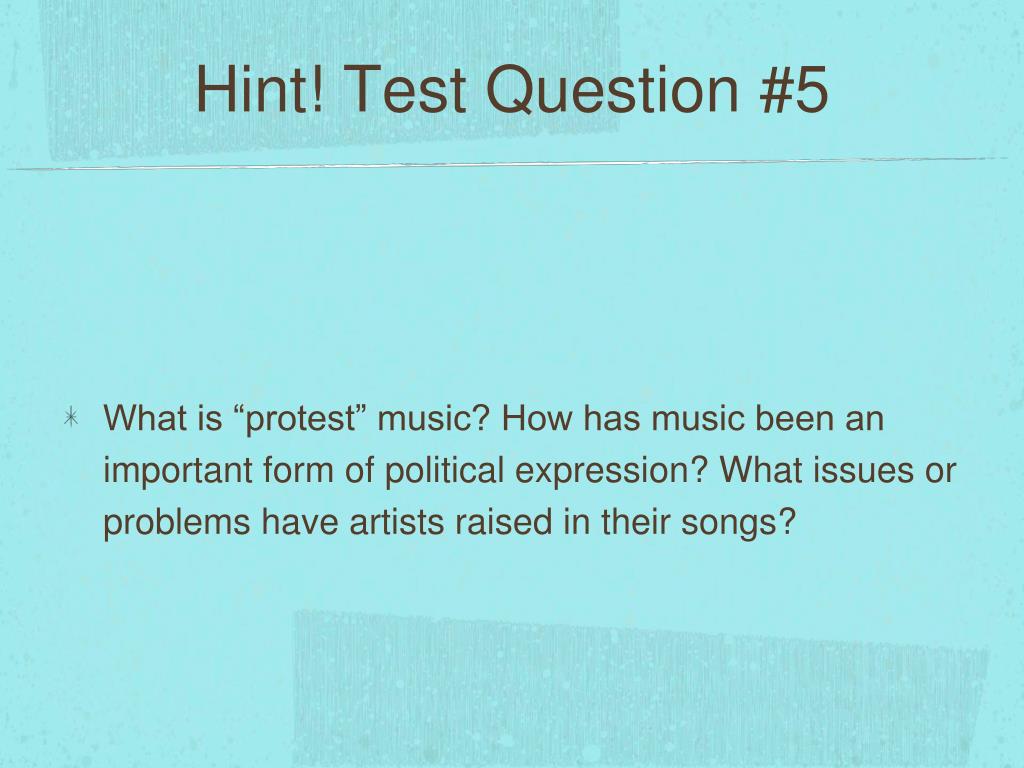 Hint! Test Question #5

What is “protest” music? How has music been an important form of political expression? What issues or problems have artists raised in their songs?